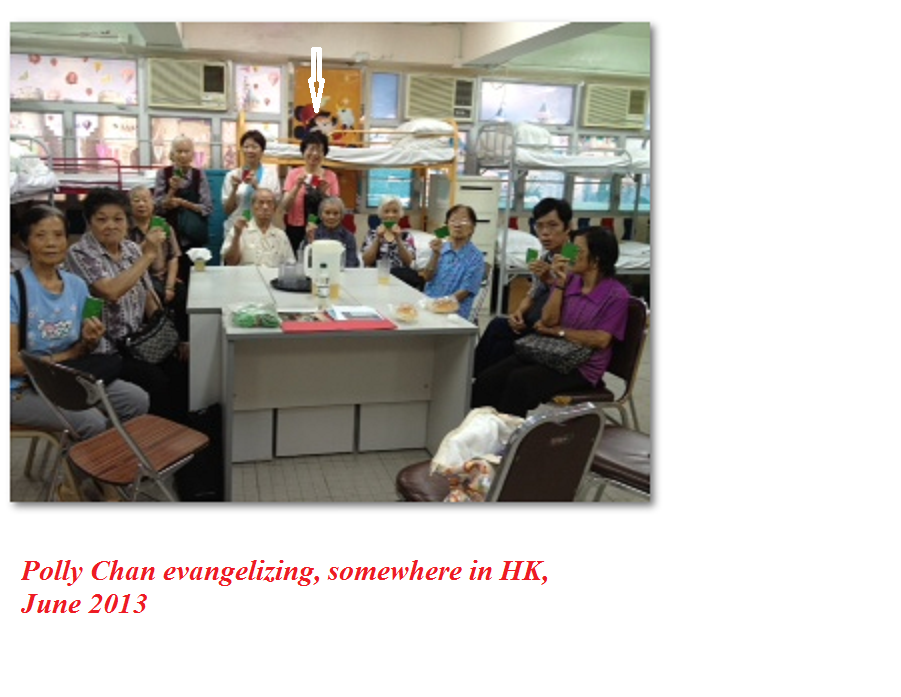 Polly Chan evangelizing, somewhere in HK, June 2013